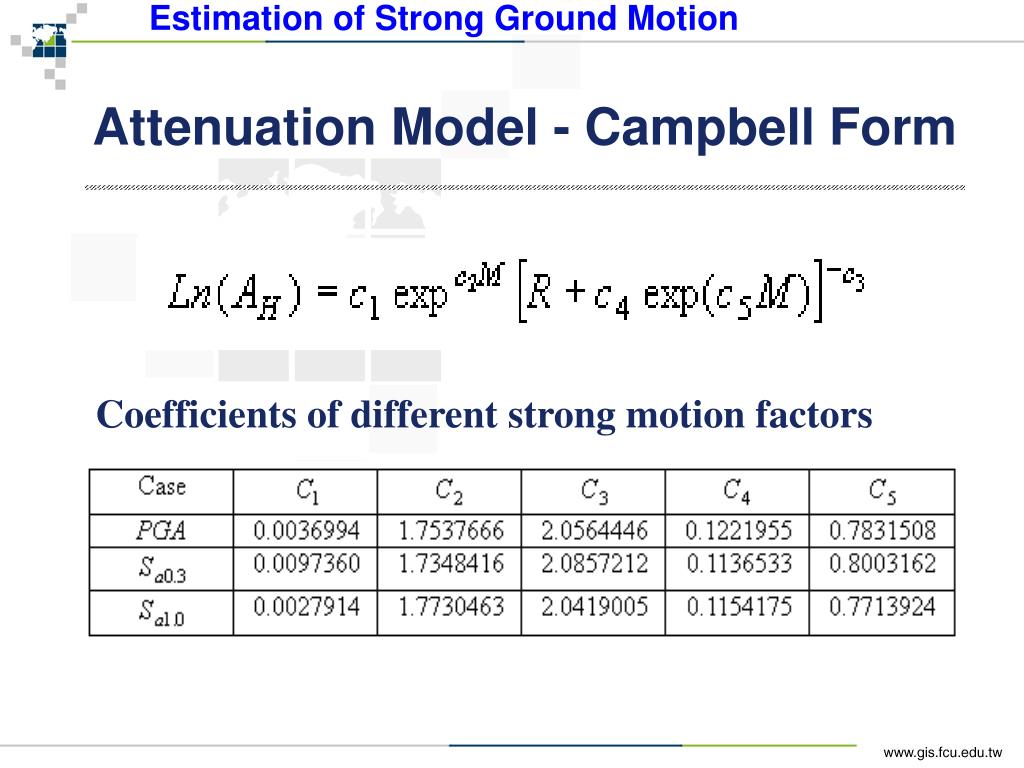 Estimation of Strong Ground Motion

Attenuation Model - Campbell Form

$Ln(A_H) = c_1 \exp^{c_2 M} \left[ R + c_4 \exp(c_5 M) \right]^{-c_3}$

Coefficients of different strong motion factors

| Case | $C_1$ | $C_2$ | $C_3$ | $C_4$ | $C_5$ |
|---|---|---|---|---|---|
| $PGA$ | 0.0036994 | 1.7537666 | 2.0564446 | 0.1221955 | 0.7831508 |
| $S_{a0.3}$ | 0.0097360 | 1.7348416 | 2.0857212 | 0.1136533 | 0.8003162 |
| $S_{a1.0}$ | 0.0027914 | 1.7730463 | 2.0419005 | 0.1154175 | 0.7713924 |

www.gis.fcu.edu.tw